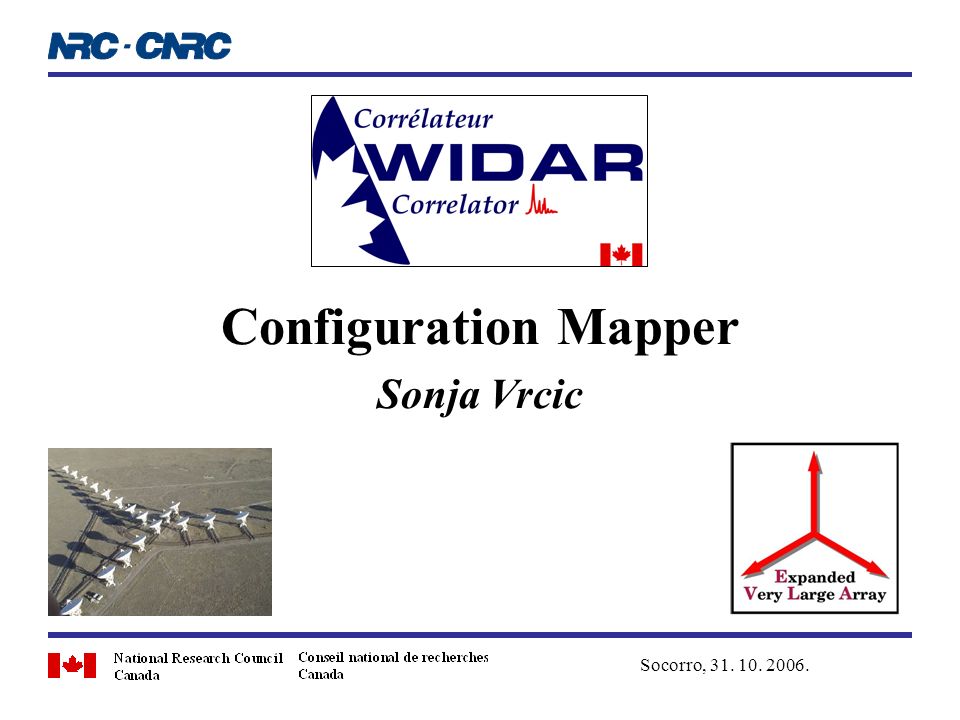 NRC · CNRC

Corrélateur
WIDAR
Correlator

Configuration Mapper

Sonja Vrcic

Expanded
Very Large Array

National Research Council Canada

Conseil national de recherches Canada

Socorro, 31. 10. 2006.